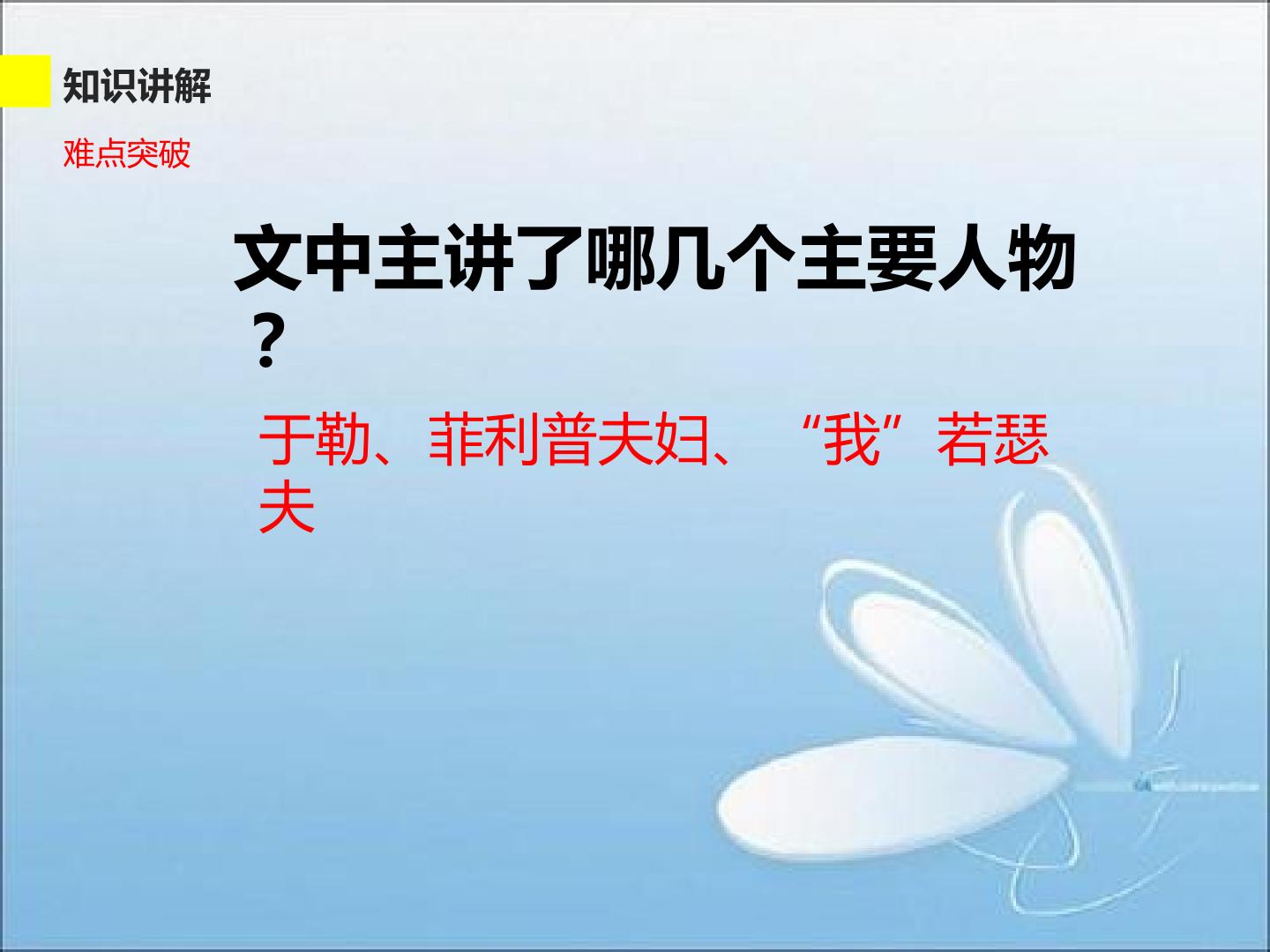 知识讲解

难点突破

文中主讲了哪几个主要人物？

于勒、菲利普夫妇、“我”若瑟夫